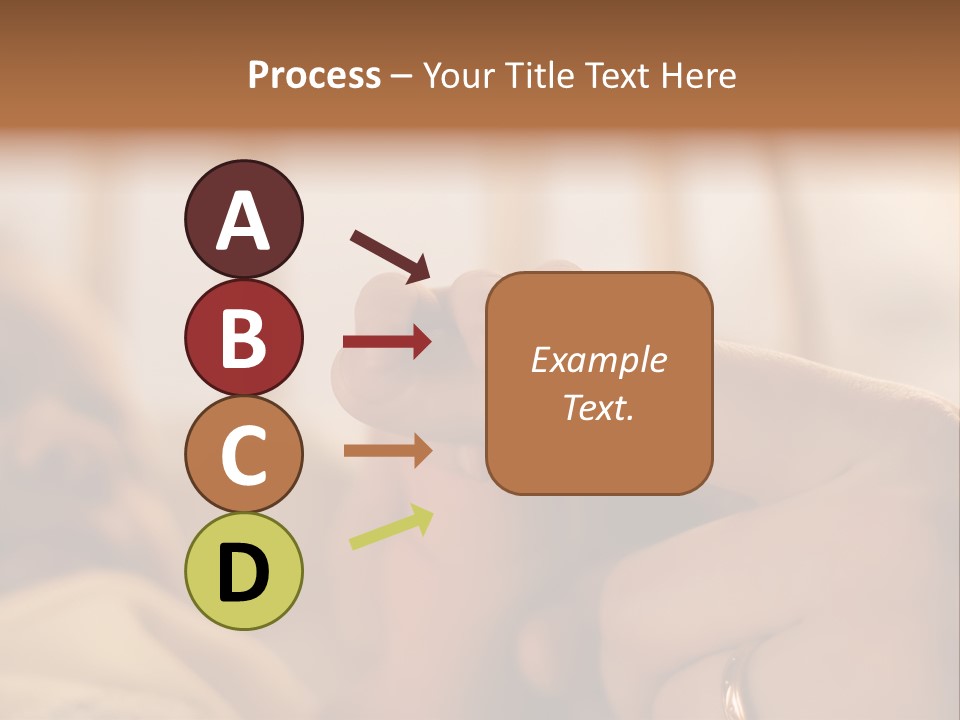 Process – Your Title Text Here

A

B

C

D

Example Text.